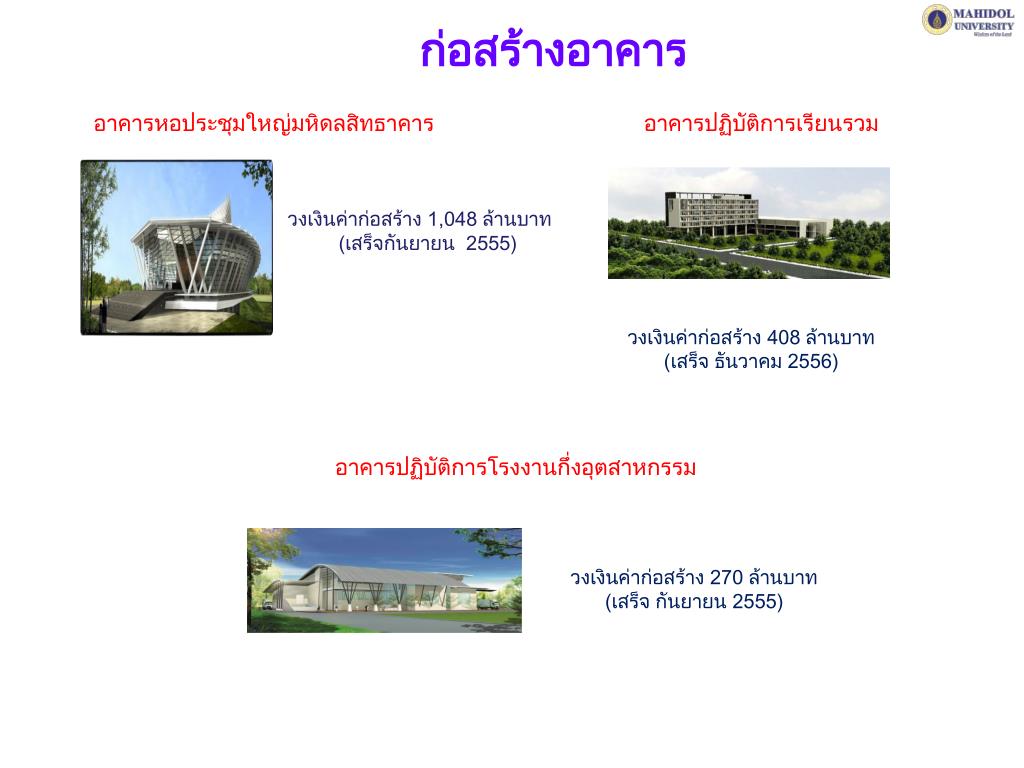 MAHIDOL UNIVERSITY
Wisdom of the Land

ก่อสร้างอาคาร

อาคารหอประชุมใหญ่มหิดลสิทธาคาร

วงเงินค่าก่อสร้าง 1,048 ล้านบาท (เสร็จกันยายน 2555)

อาคารปฏิบัติการเรียนรวม

วงเงินค่าก่อสร้าง 408 ล้านบาท (เสร็จ ธันวาคม 2556)

อาคารปฏิบัติการโรงงานกึ่งอุตสาหกรรม

วงเงินค่าก่อสร้าง 270 ล้านบาท (เสร็จ กันยายน 2555)